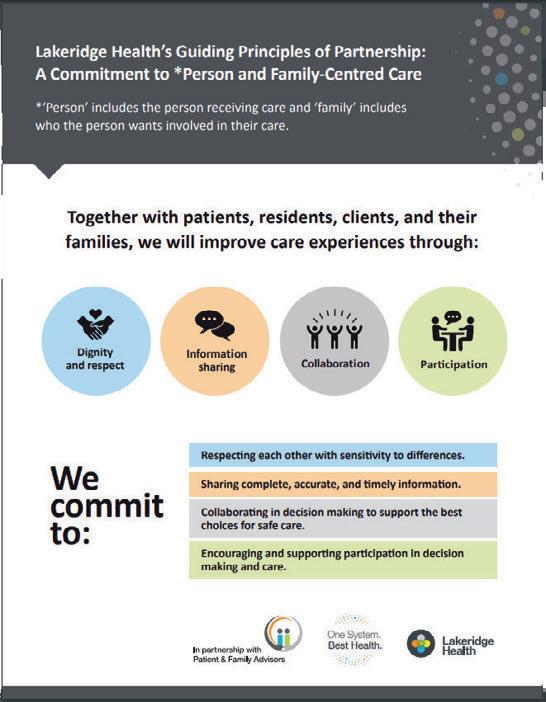 Lakeridge Health's Guiding Principles of Partnership: A Commitment to *Person and Family-Centred Care

*'Person' includes the person receiving care and 'family' includes who the person wants involved in their care.

Together with patients, residents, clients, and their families, we will improve care experiences through:

Dignity and respect

Information sharing

Collaboration

Participation

We commit to:

Respecting each other with sensitivity to differences.

Sharing complete, accurate, and timely information.

Collaborating in decision making to support the best choices for safe care.

Encouraging and supporting participation in decision making and care.

In partnership with Patient & Family Advisors

One System. Best Health.

Lakeridge Health